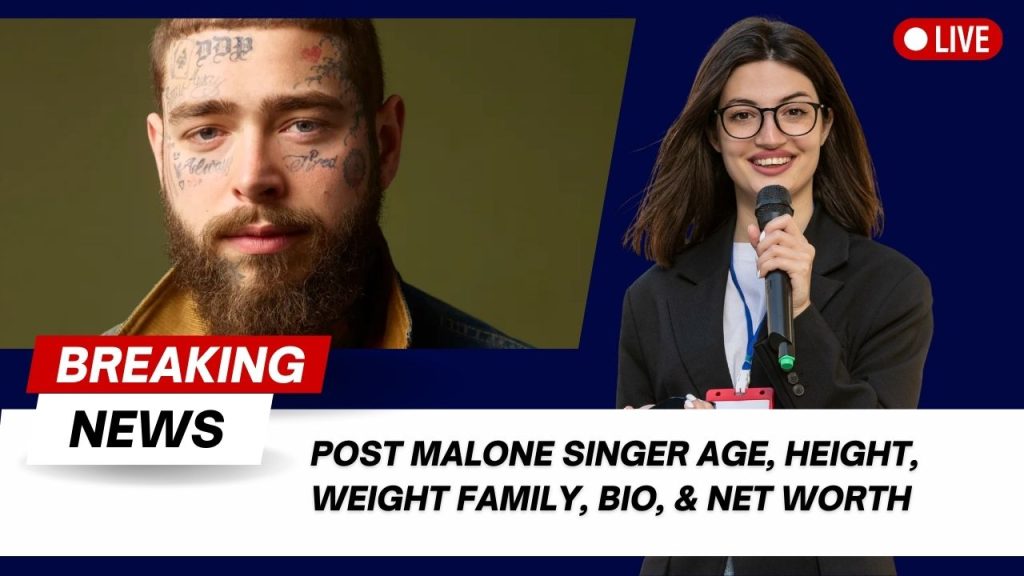 LIVE

BREAKING

NEWS

POST MALONE SINGER AGE, HEIGHT, WEIGHT FAMILY, BIO, & NET WORTH